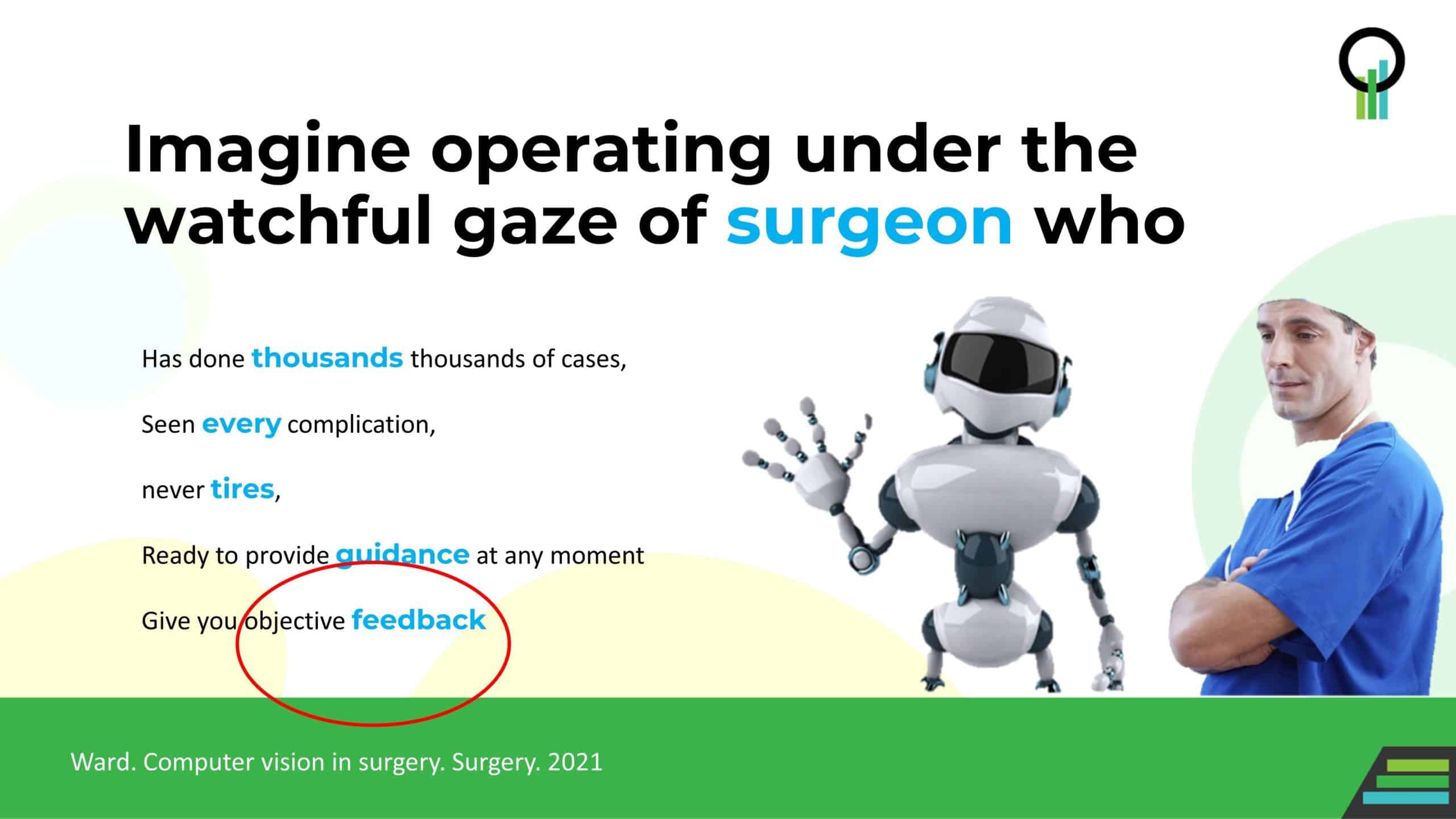 Imagine operating under the watchful gaze of surgeon who

Has done thousands thousands of cases,

Seen every complication,

never tires,

Ready to provide guidance at any moment

Give you objective feedback

Ward. Computer vision in surgery. Surgery. 2021